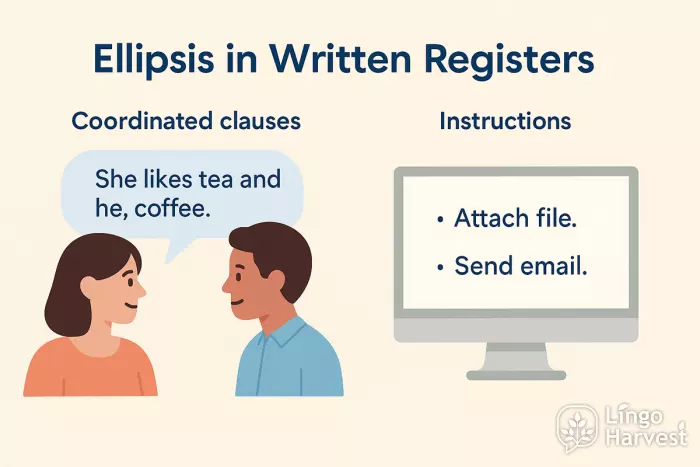 Ellipsis in Written Registers

Coordinated clauses

She likes tea and he, coffee.

Instructions

• Attach file.

• Send email.

Lingo Harvest